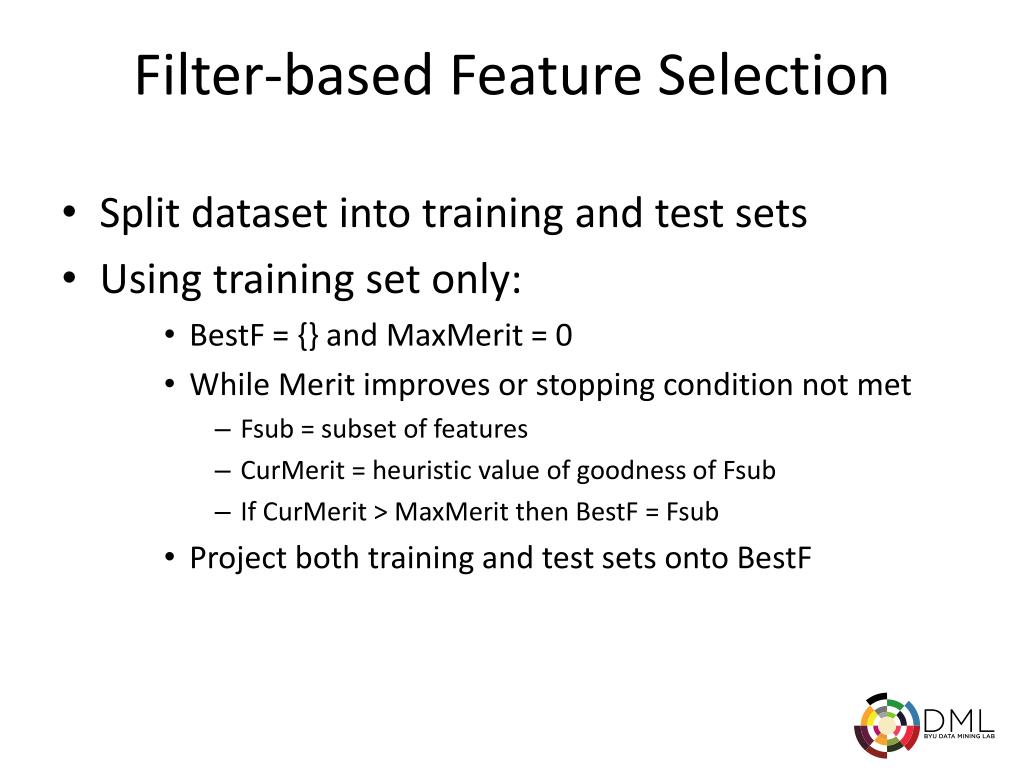 Filter-based Feature Selection

• Split dataset into training and test sets
• Using training set only:
  • BestF = {} and MaxMerit = 0
  • While Merit improves or stopping condition not met
    – Fsub = subset of features
    – CurMerit = heuristic value of goodness of Fsub
    – If CurMerit > MaxMerit then BestF = Fsub
  • Project both training and test sets onto BestF

DML
BYU DATA MINING LAB